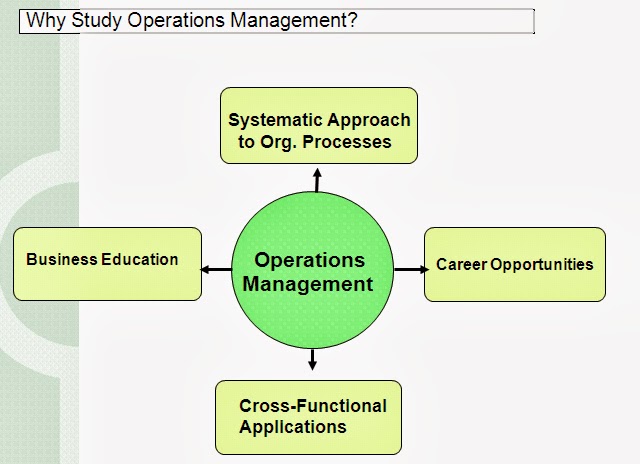 Why Study Operations Management?

Systematic Approach to Org. Processes

Business Education

Operations Management

Career Opportunities

Cross-Functional Applications